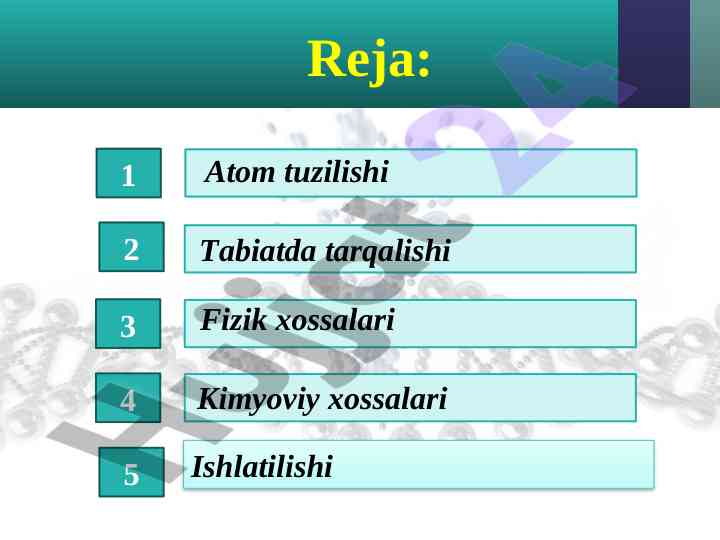 Reja:

1 Atom tuzilishi

2 Tabiatda tarqalishi

3 Fizik xossalari

4 Kimyoviy xossalari

5 Ishlatilishi

Hujjat24